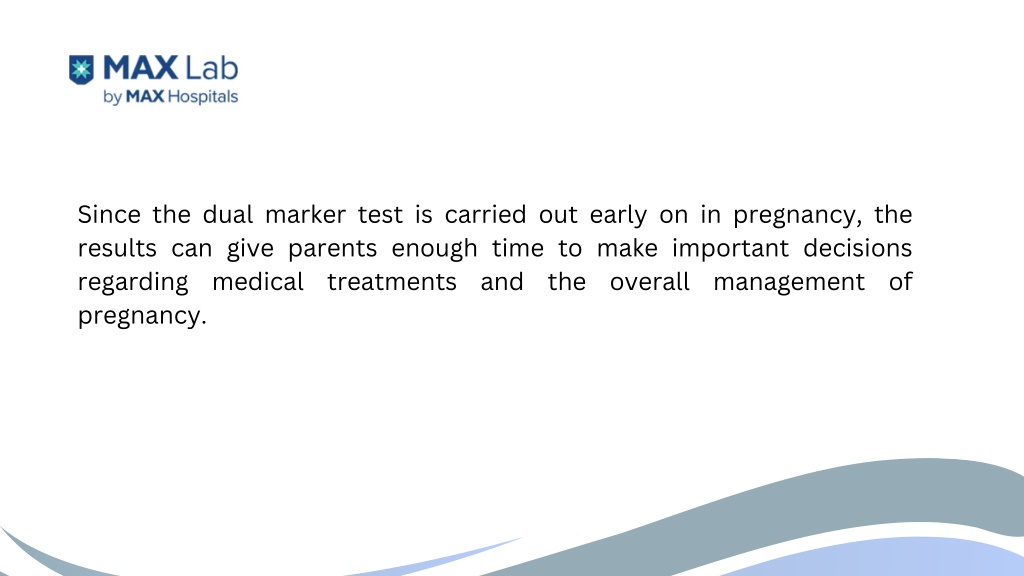 MAX Lab
by MAX Hospitals

Since the dual marker test is carried out early on in pregnancy, the results can give parents enough time to make important decisions regarding medical treatments and the overall management of pregnancy.